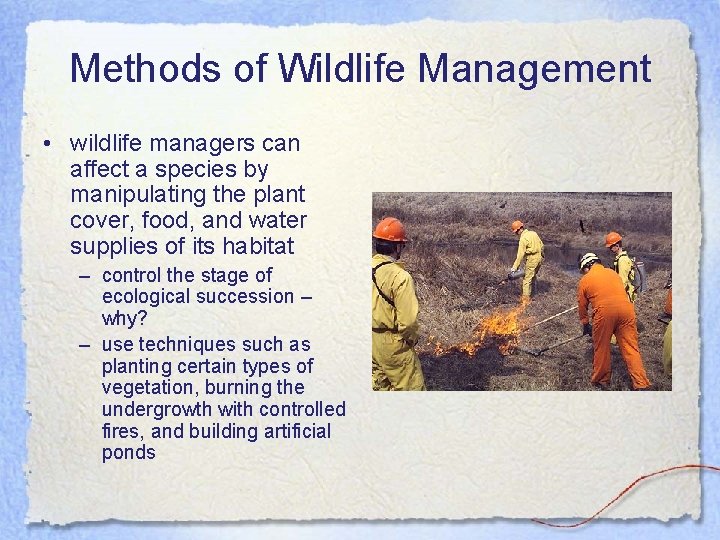 Methods of Wildlife Management

• wildlife managers can affect a species by manipulating the plant cover, food, and water supplies of its habitat
– control the stage of ecological succession – why?
– use techniques such as planting certain types of vegetation, burning the undergrowth with controlled fires, and building artificial ponds